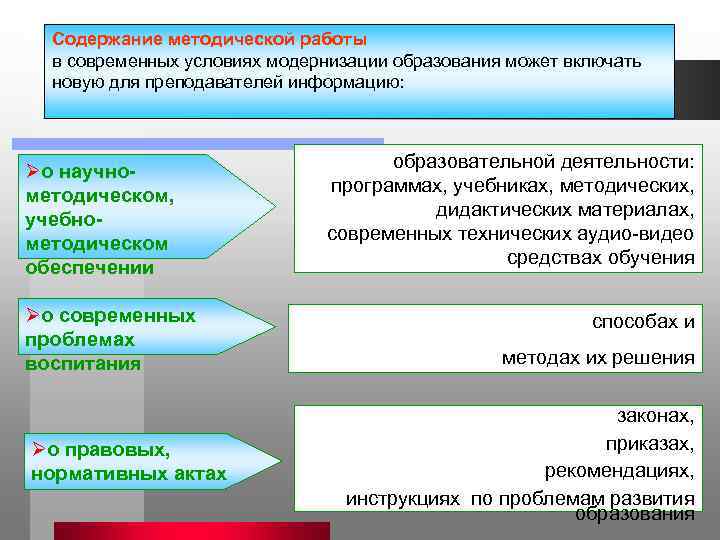 Содержание методической работы
в современных условиях модернизации образования может включать новую для преподавателей информацию:

➢о научно-методическом, учебно-методическом обеспечении

образовательной деятельности: программах, учебниках, методических, дидактических материалах, современных технических аудио-видео средствах обучения

➢о современных проблемах воспитания

способах и методах их решения

➢о правовых, нормативных актах

законах, приказах, рекомендациях, инструкциях по проблемам развития образования